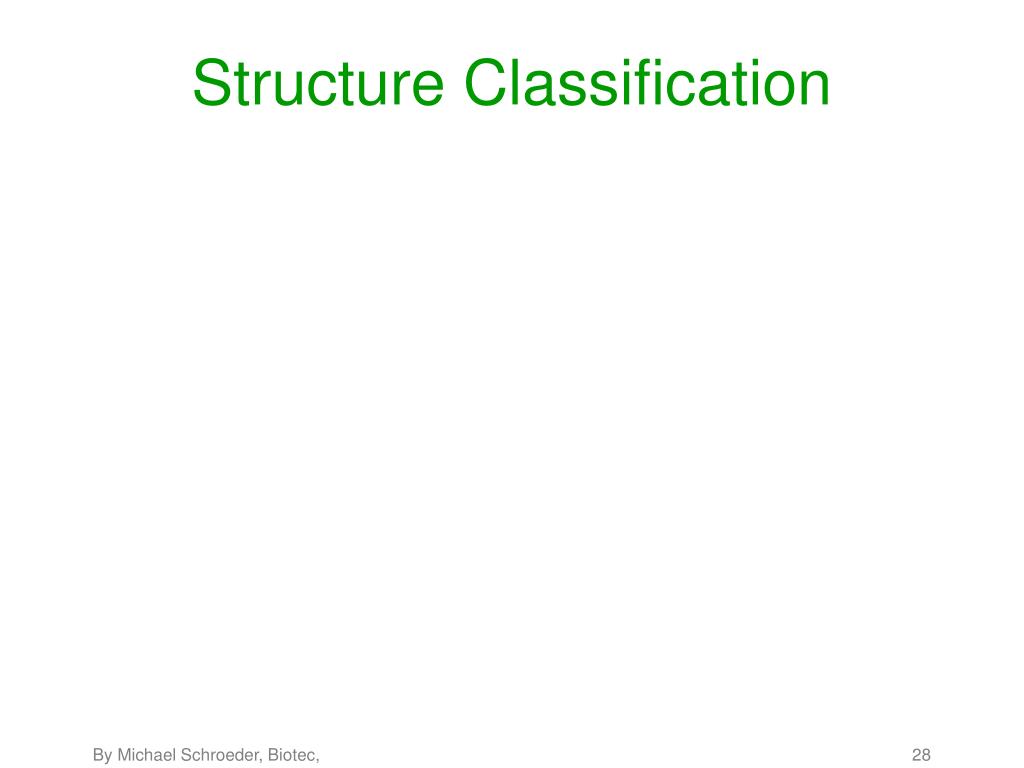 Structure Classification

By Michael Schroeder, Biotec,

28